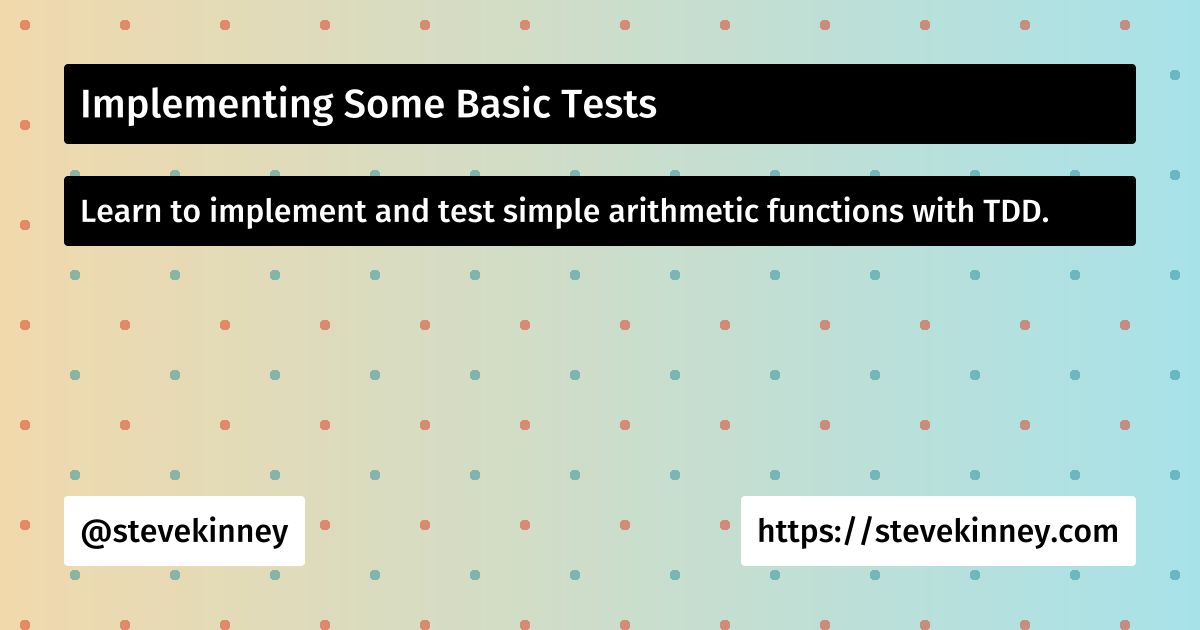 Implementing Some Basic Tests

Learn to implement and test simple arithmetic functions with TDD.

@stevekinney

https://stevekinney.com